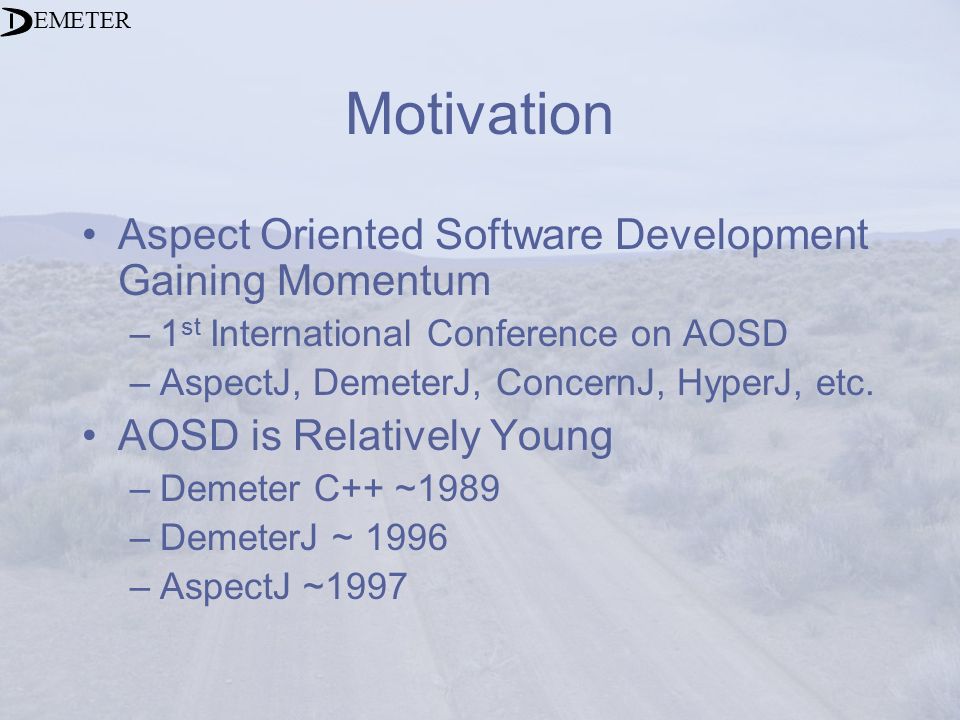 DEMETER

Motivation

• Aspect Oriented Software Development Gaining Momentum
– 1$^{st}$ International Conference on AOSD
– AspectJ, DemeterJ, ConcernJ, HyperJ, etc.
• AOSD is Relatively Young
– Demeter C++ ~1989
– DemeterJ ~ 1996
– AspectJ ~1997